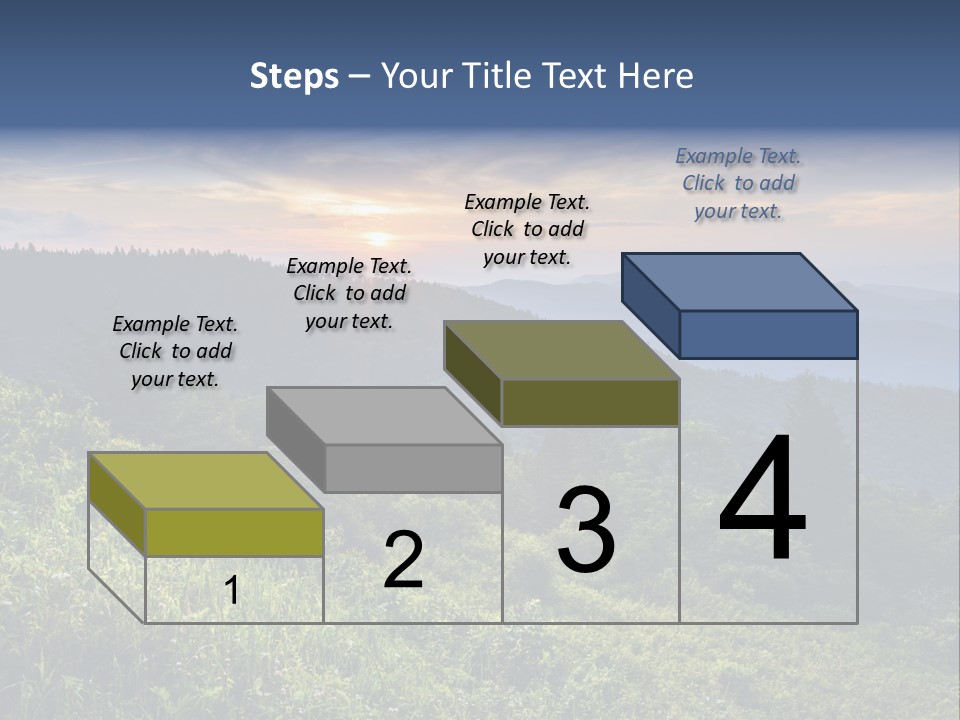 Steps – Your Title Text Here

Example Text. Click to add your text.

Example Text. Click to add your text.

Example Text. Click to add your text.

Example Text. Click to add your text.

1

2

3

4